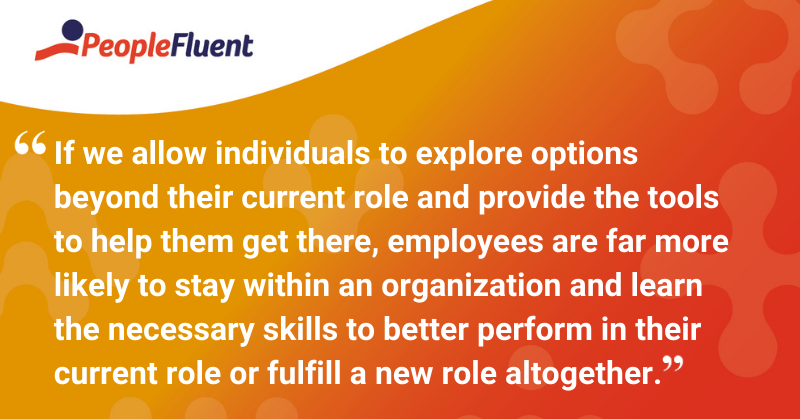 PeopleFluent

“If we allow individuals to explore options beyond their current role and provide the tools to help them get there, employees are far more likely to stay within an organization and learn the necessary skills to better perform in their current role or fulfill a new role altogether.”